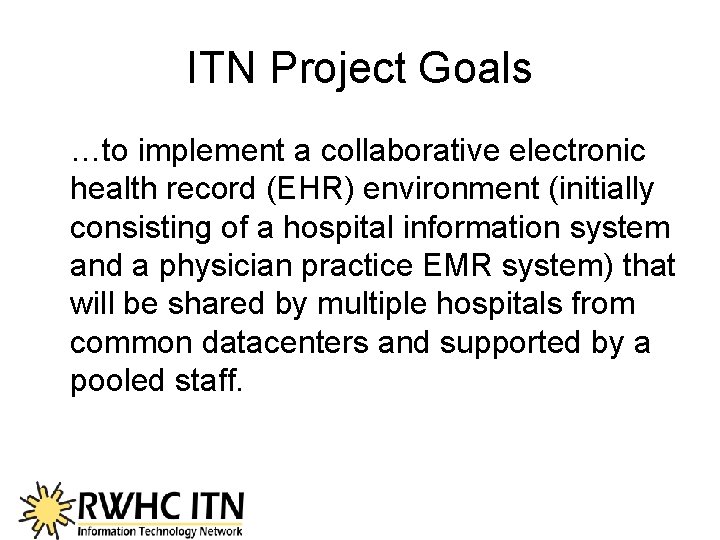 ITN Project Goals

…to implement a collaborative electronic health record (EHR) environment (initially consisting of a hospital information system and a physician practice EMR system) that will be shared by multiple hospitals from common datacenters and supported by a pooled staff.

RWHC ITN
Information Technology Network